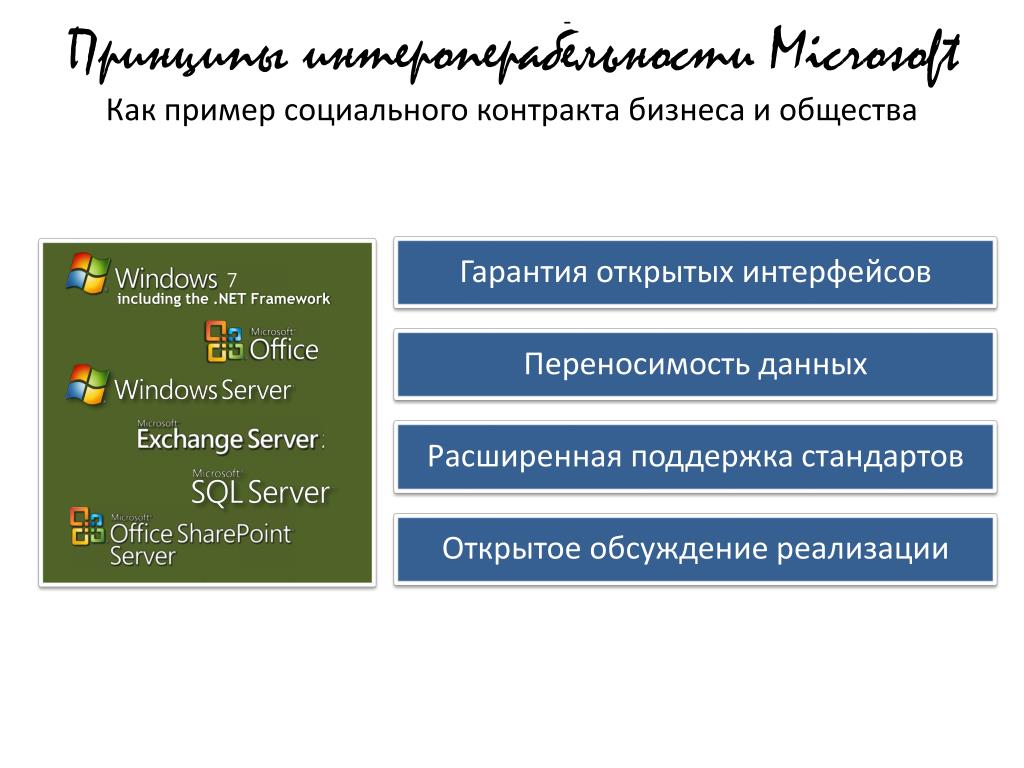 Принципы интероперабельности Microsoft
Как пример социального контракта бизнеса и общества

Windows 7
including the .NET Framework

Microsoft Office

Windows Server

Microsoft Exchange Server

Microsoft SQL Server

Microsoft Office SharePoint Server

Гарантия открытых интерфейсов

Переносимость данных

Расширенная поддержка стандартов

Открытое обсуждение реализации